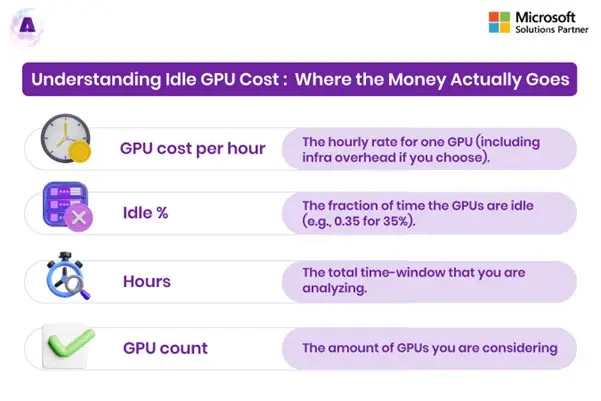 A

Microsoft
Solutions Partner

Understanding Idle GPU Cost : Where the Money Actually Goes

GPU cost per hour
The hourly rate for one GPU (including infra overhead if you choose).

Idle %
The fraction of time the GPUs are idle (e.g., 0.35 for 35%).

Hours
The total time-window that you are analyzing.

GPU count
The amount of GPUs you are considering